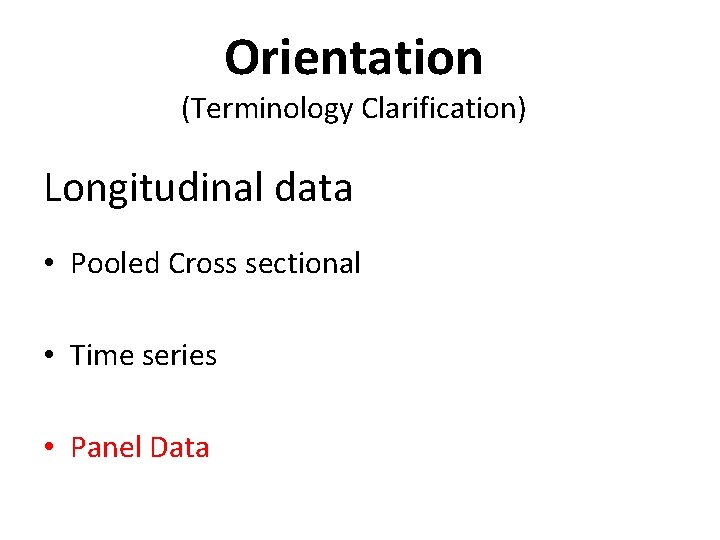 Orientation
(Terminology Clarification)

Longitudinal data

• Pooled Cross sectional

• Time series

• Panel Data